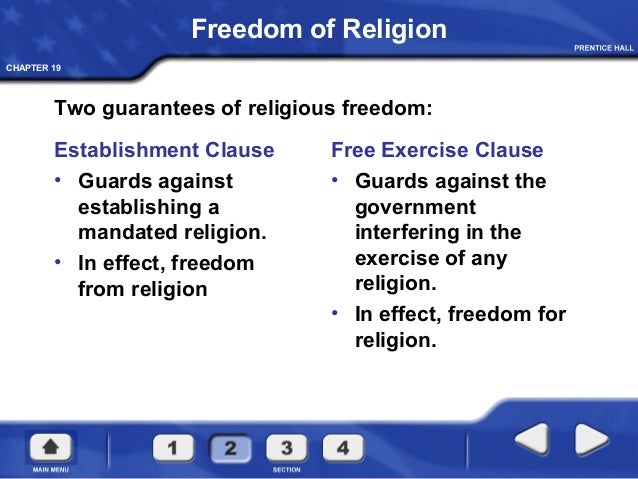 Freedom of Religion

PRENTICE HALL

CHAPTER 19

Two guarantees of religious freedom:

Establishment Clause

• Guards against establishing a mandated religion.

• In effect, freedom from religion

Free Exercise Clause

• Guards against the government interfering in the exercise of any religion.

• In effect, freedom for religion.

MAIN MENU

1 2 3 4

SECTION